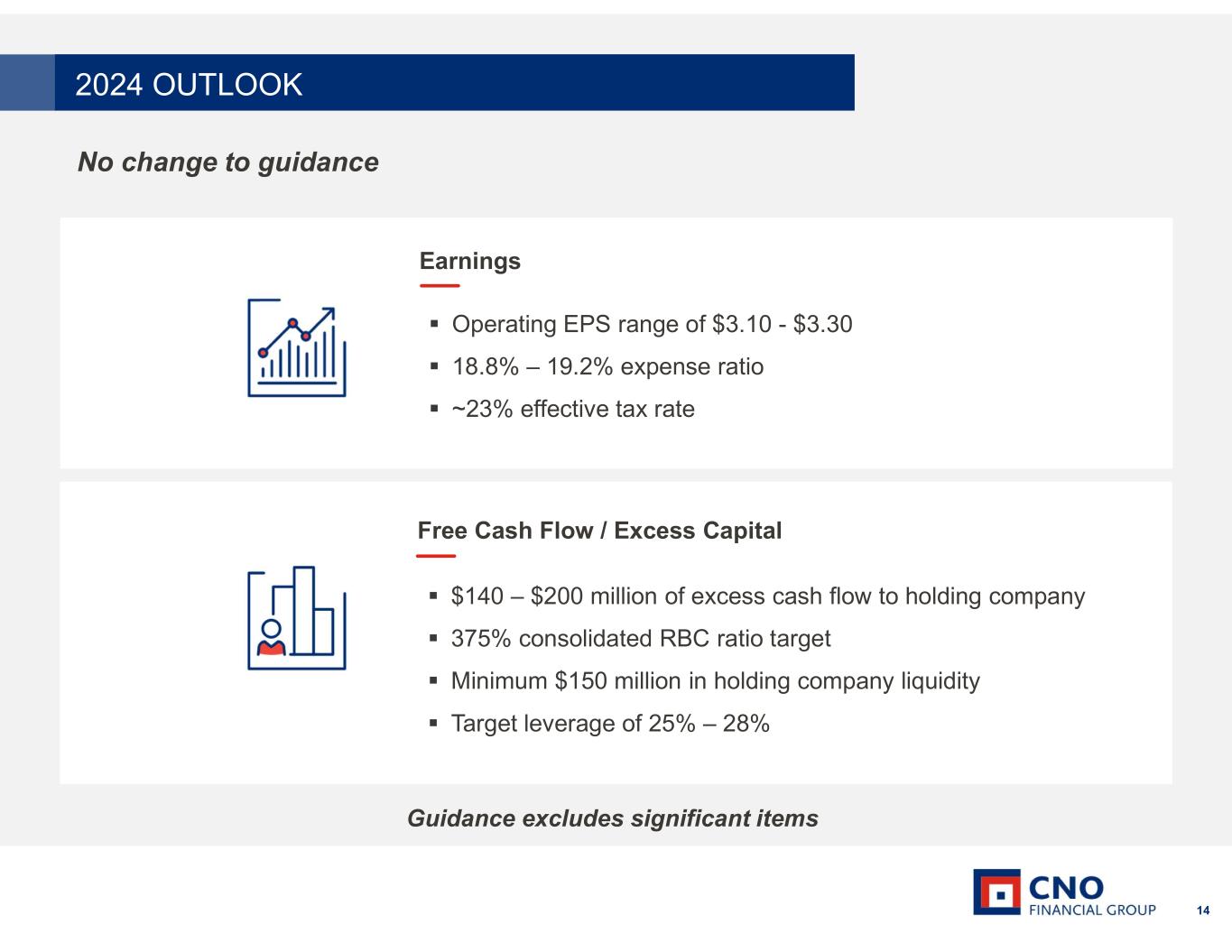 2024 OUTLOOK

No change to guidance

Earnings

▪ Operating EPS range of \$3.10 - \$3.30
▪ 18.8% – 19.2% expense ratio
▪ ~23% effective tax rate

Free Cash Flow / Excess Capital

▪ \$140 – \$200 million of excess cash flow to holding company
▪ 375% consolidated RBC ratio target
▪ Minimum \$150 million in holding company liquidity
▪ Target leverage of 25% – 28%

Guidance excludes significant items

CNO FINANCIAL GROUP

14